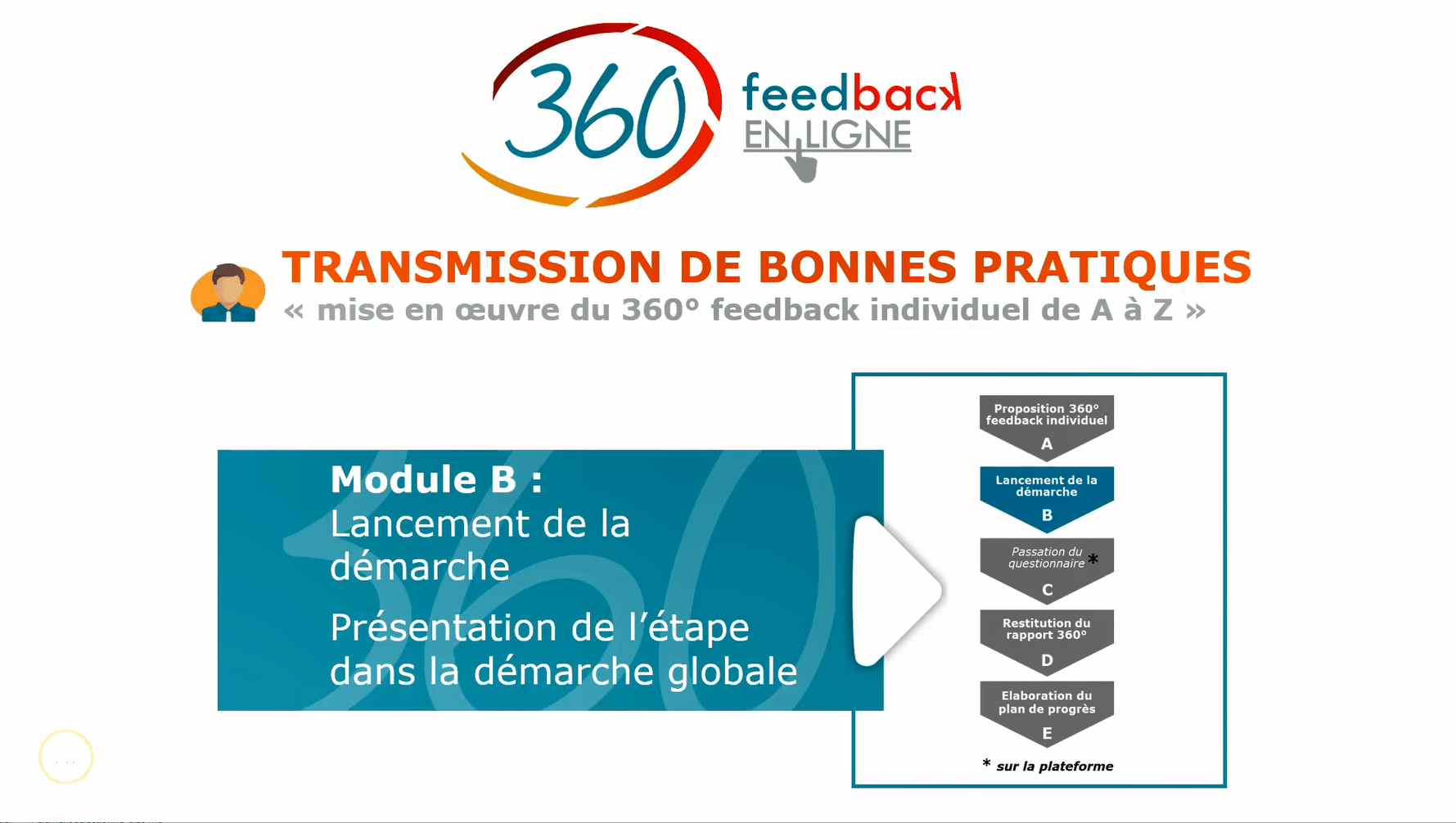 360 feedback EN LIGNE

TRANSMISSION DE BONNES PRATIQUES
« mise en œuvre du 360° feedback individuel de A à Z »

Module B :
Lancement de la démarche

Présentation de l'étape dans la démarche globale

Proposition 360° feedback individuel
A

Lancement de la démarche
B

Passation du questionnaire *
C

Restitution du rapport 360°
D

Elaboration du plan de progrès
E

* sur la plateforme